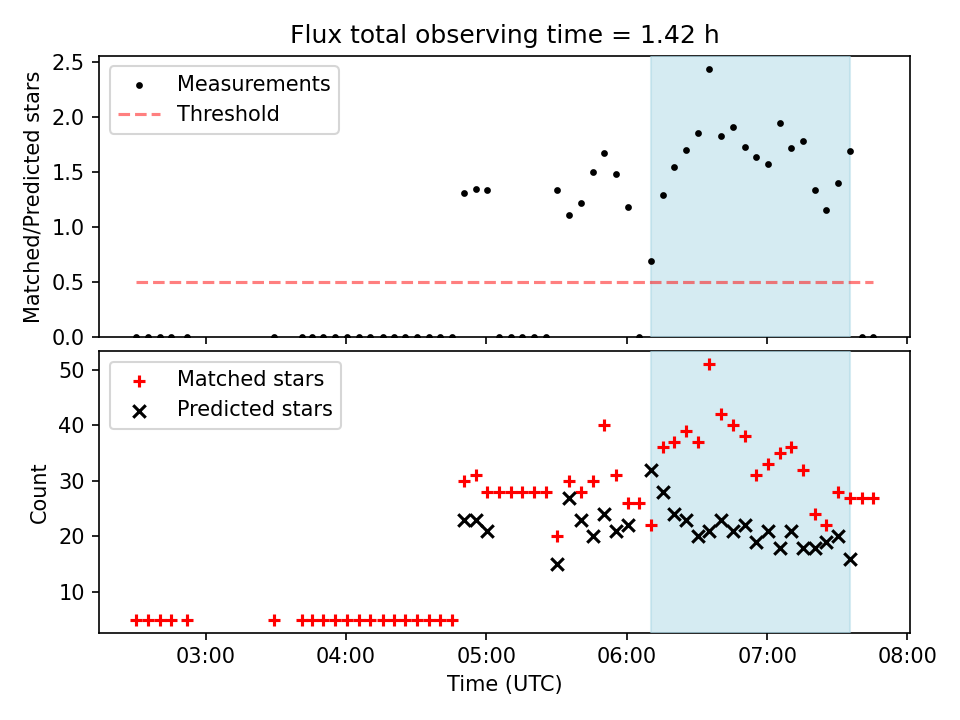 Flux total observing time = 1.42 h

Measurements
Threshold

Matched/Predicted stars

2.5
2.0
1.5
1.0
0.5
0.0

Matched stars
Predicted stars

Count

50
40
30
20
10

03:00
04:00
05:00
06:00
07:00
08:00

Time (UTC)